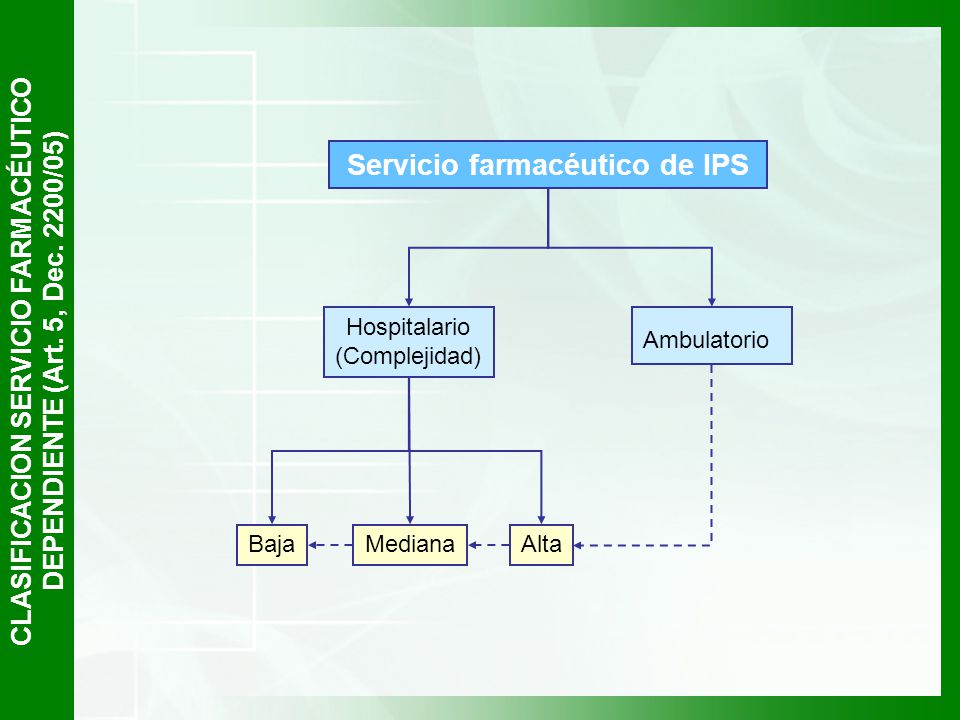 CLASIFICACION SERVICIO FARMACÉUTICO DEPENDIENTE (Art. 5, Dec. 2200/05)

Servicio farmacéutico de IPS

Hospitalario (Complejidad)

Ambulatorio

Baja

Mediana

Alta